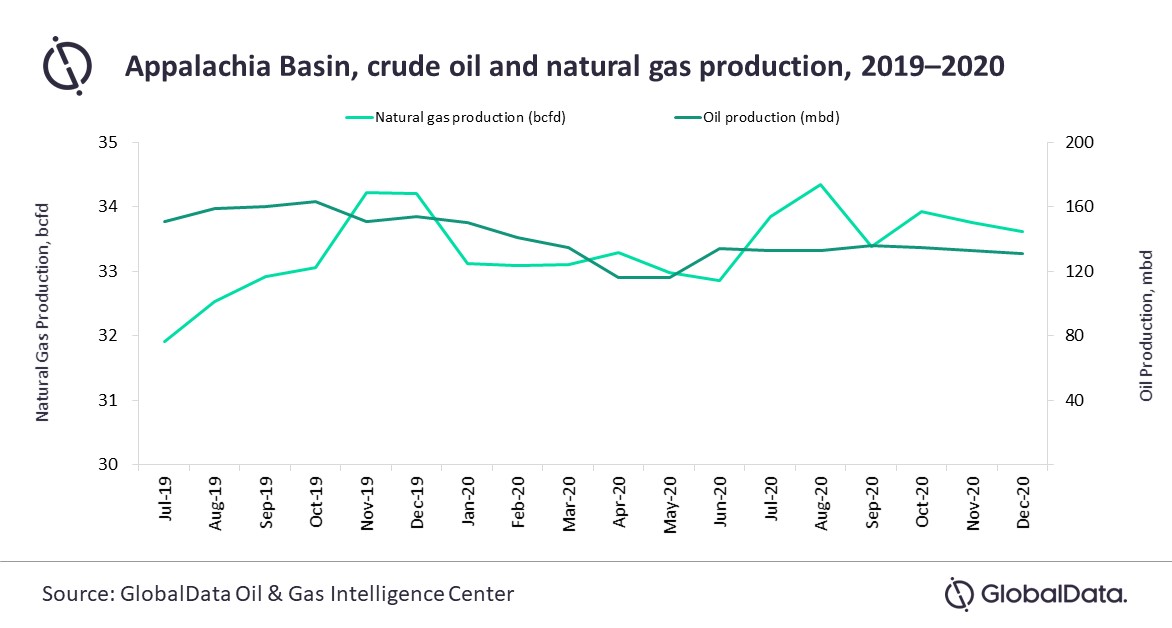 Appalachia Basin, crude oil and natural gas production, 2019–2020

Natural gas production (bcfd)
Oil production (mbd)

Natural Gas Production, bcfd

35
34
33
32
31
30

Oil Production, mbd

200
160
120
80
40

Jul-19
Aug-19
Sep-19
Oct-19
Nov-19
Dec-19
Jan-20
Feb-20
Mar-20
Apr-20
May-20
Jun-20
Jul-20
Aug-20
Sep-20
Oct-20
Nov-20
Dec-20

Source: GlobalData Oil & Gas Intelligence Center

GlobalData.